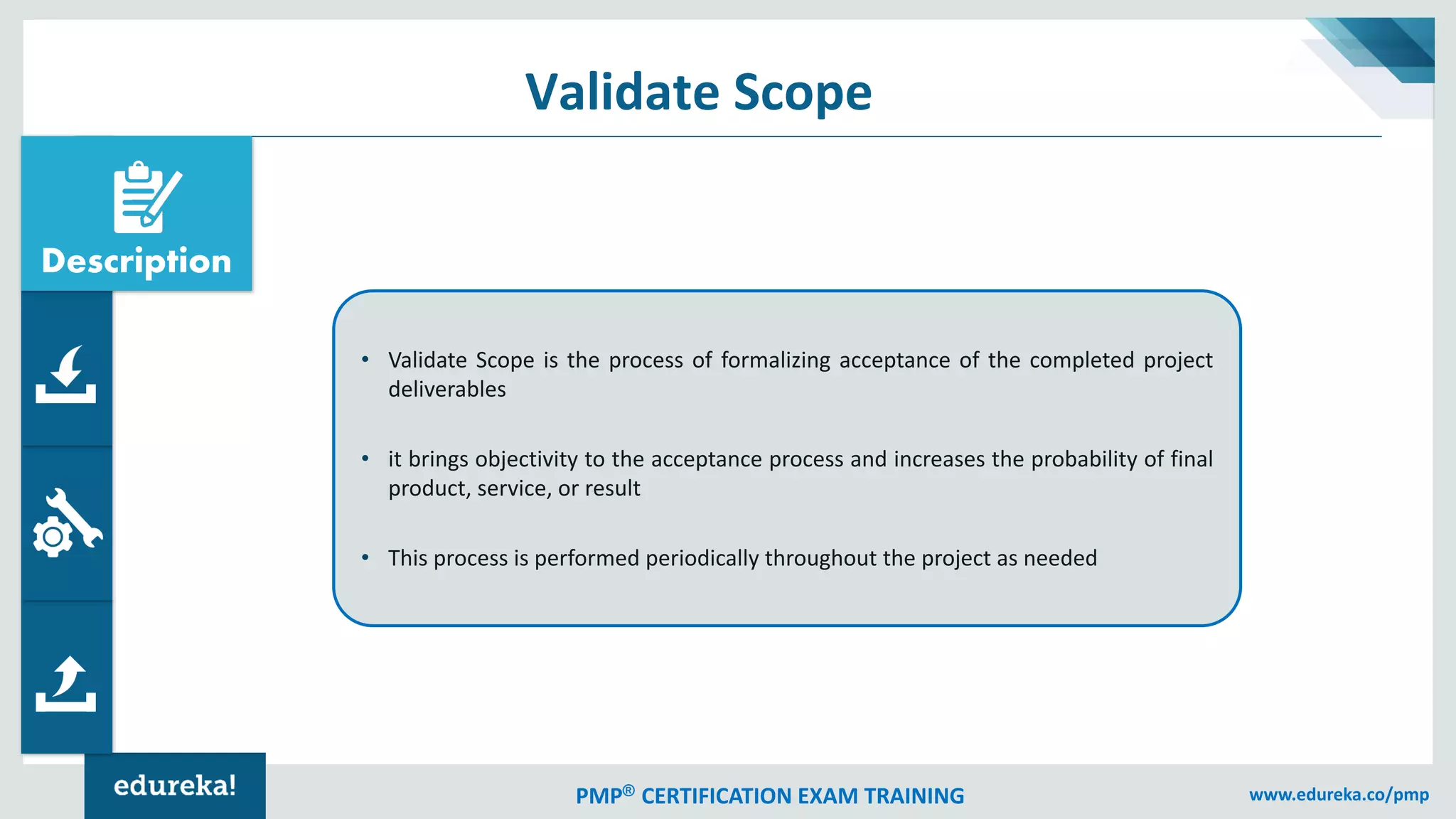 Validate Scope

Description

• Validate Scope is the process of formalizing acceptance of the completed project deliverables

• it brings objectivity to the acceptance process and increases the probability of final product, service, or result

• This process is performed periodically throughout the project as needed

edureka!

PMP® CERTIFICATION EXAM TRAINING

www.edureka.co/pmp